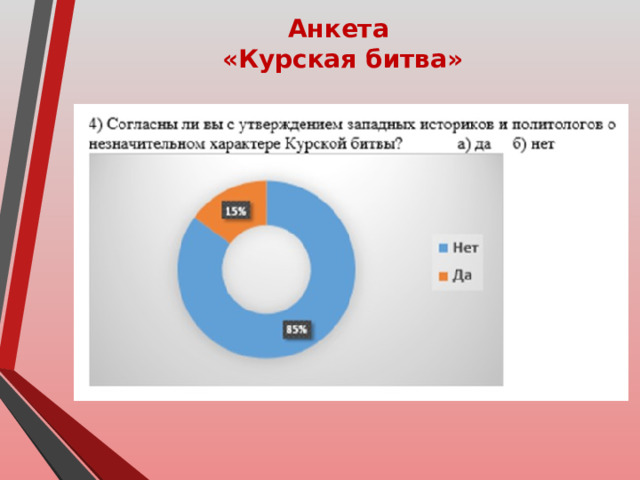 Анкета
«Курская битва»

4) Согласны ли вы с утверждением западных историков и политологов о незначительном характере Курской битвы? а) да б) нет

15%

85%

Нет

Да